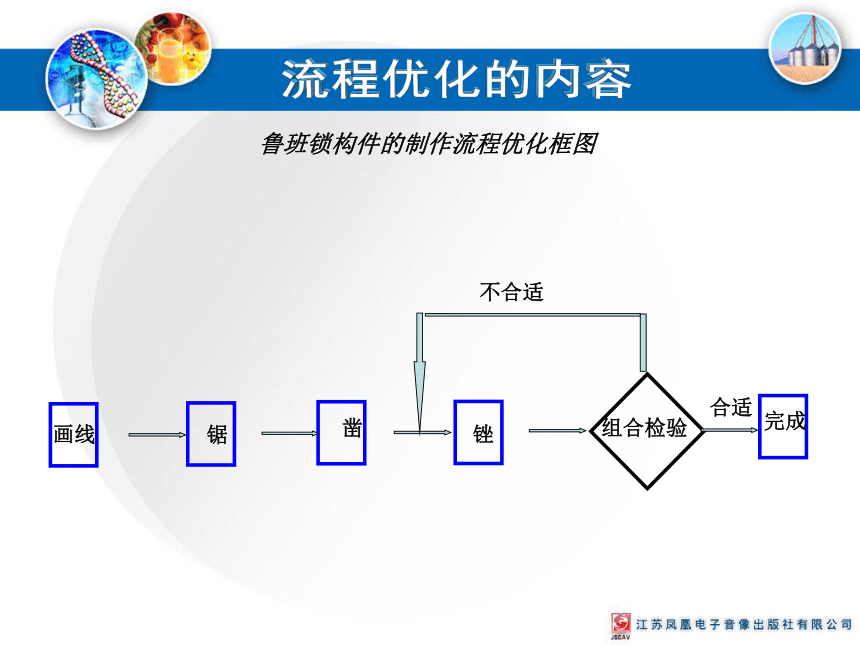 流程优化的内容

鲁班锁构件的制作流程优化框图

不合适

画线

锯

凿

锉

组合检验

合适

完成

JSEAV 江苏凤凰电子音像出版社有限公司